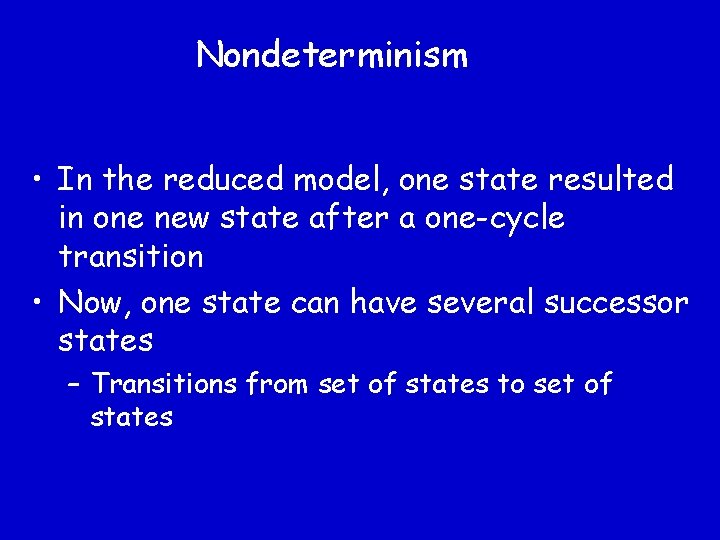 Nondeterminism

• In the reduced model, one state resulted in one new state after a one-cycle transition

• Now, one state can have several successor states

– Transitions from set of states to set of states